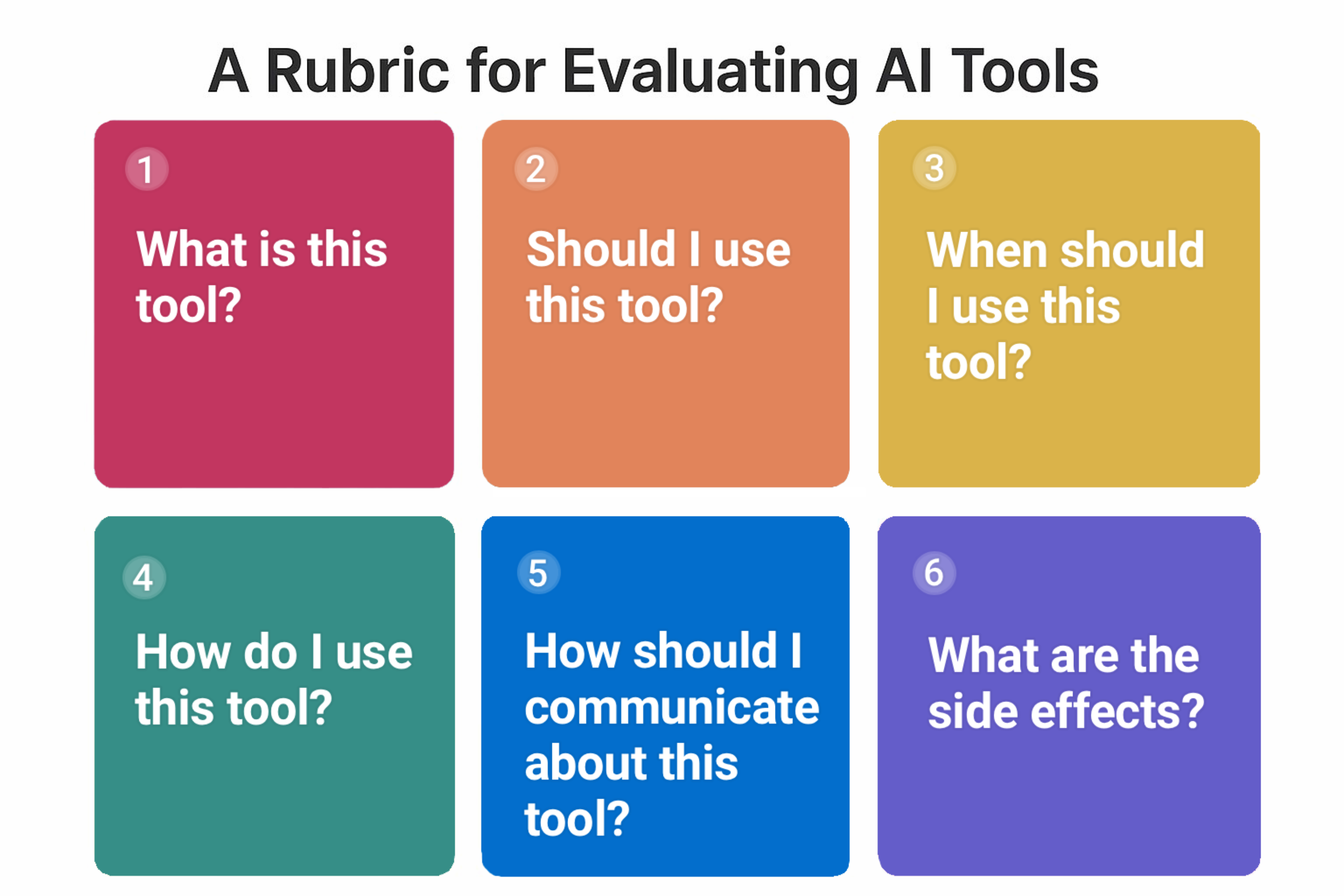 A Rubric for Evaluating AI Tools

1

What is this tool?

2

Should I use this tool?

3

When should I use this tool?

4

How do I use this tool?

5

How should I communicate about this tool?

6

What are the side effects?